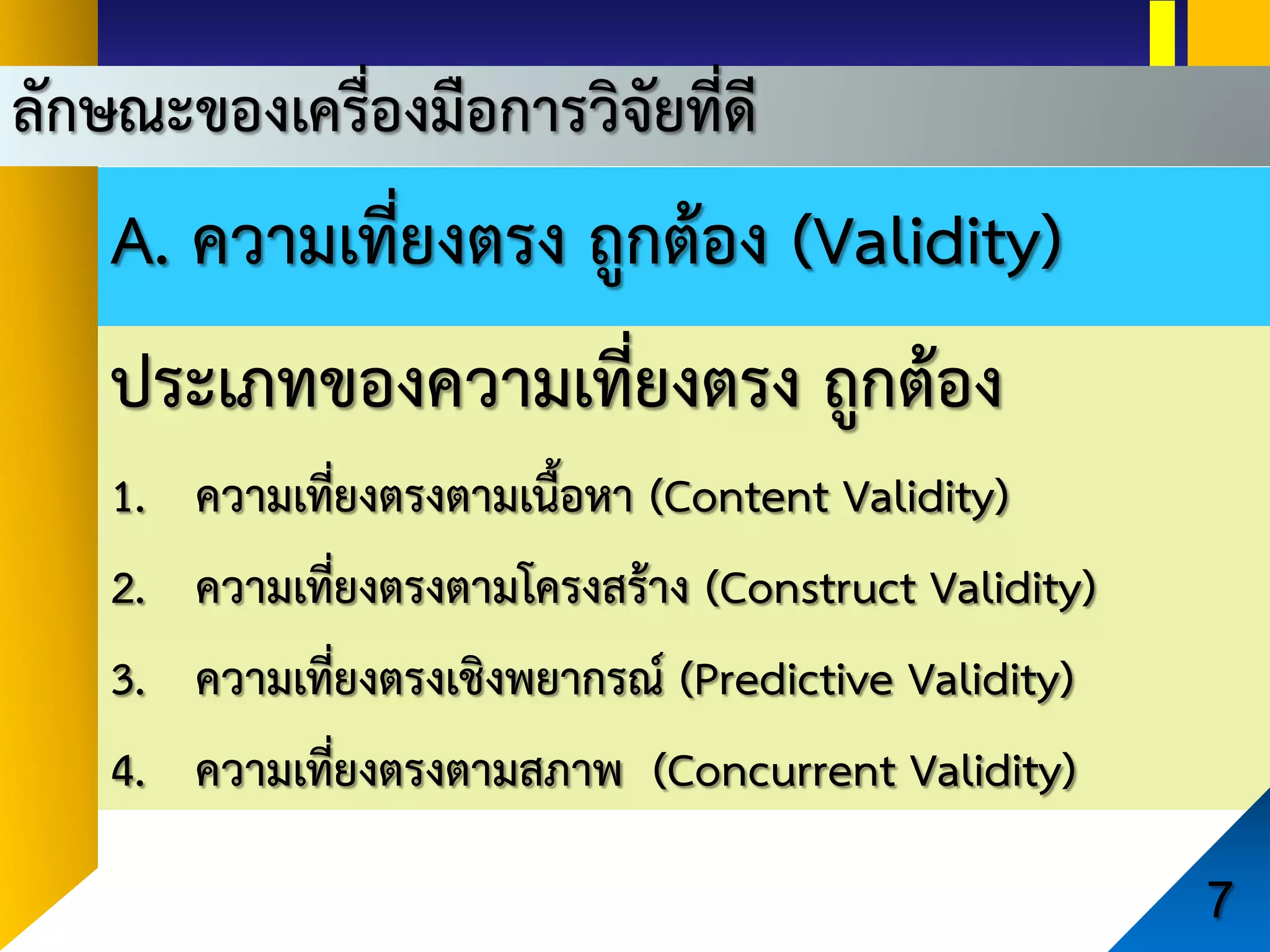 ลักษณะของเครื่องมือการวิจัยที่ดี

A. ความเที่ยงตรง ถูกต้อง (Validity)

ประเภทของความเที่ยงตรง ถูกต้อง

1. ความเที่ยงตรงตามเนื้อหา (Content Validity)

2. ความเที่ยงตรงตามโครงสร้าง (Construct Validity)

3. ความเที่ยงตรงเชิงพยากรณ์ (Predictive Validity)

4. ความเที่ยงตรงตามสภาพ (Concurrent Validity)

7